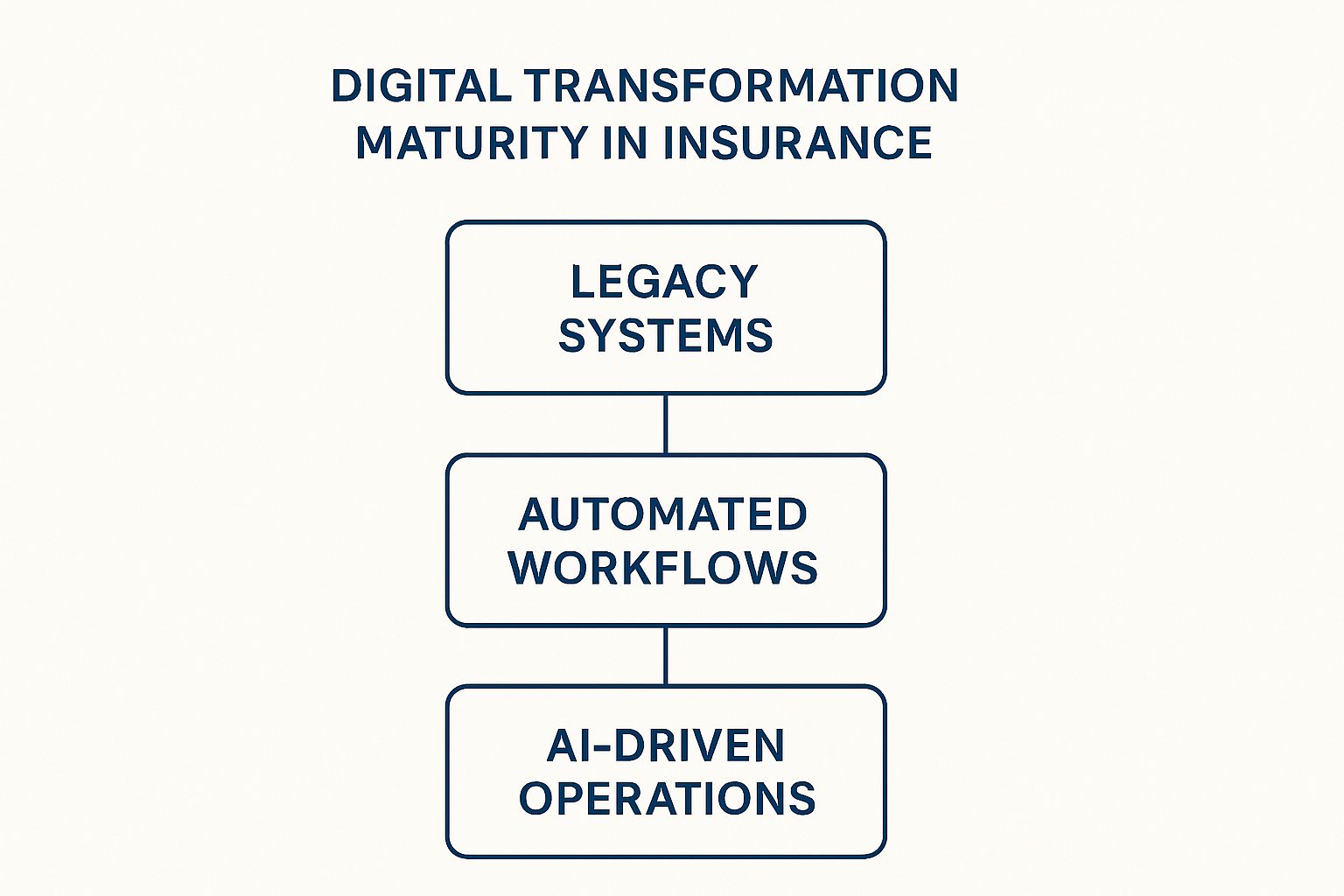 DIGITAL TRANSFORMATION MATURITY IN INSURANCE

LEGACY SYSTEMS

AUTOMATED WORKFLOWS

AI-DRIVEN OPERATIONS